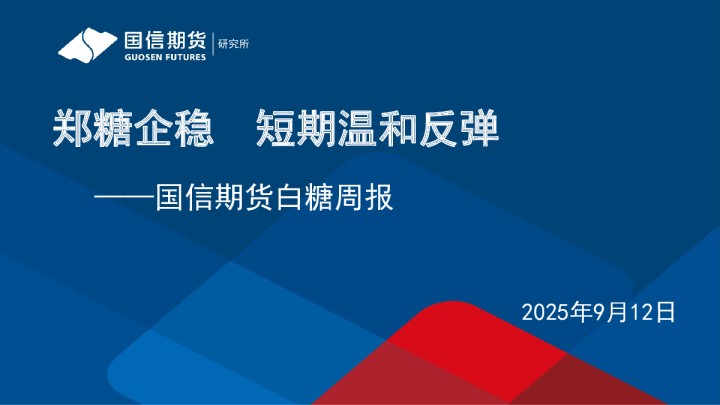 国信期货
GUOSEN FUTURES
研究所

郑糖企稳　短期温和反弹

——国信期货白糖周报

2025年9月12日